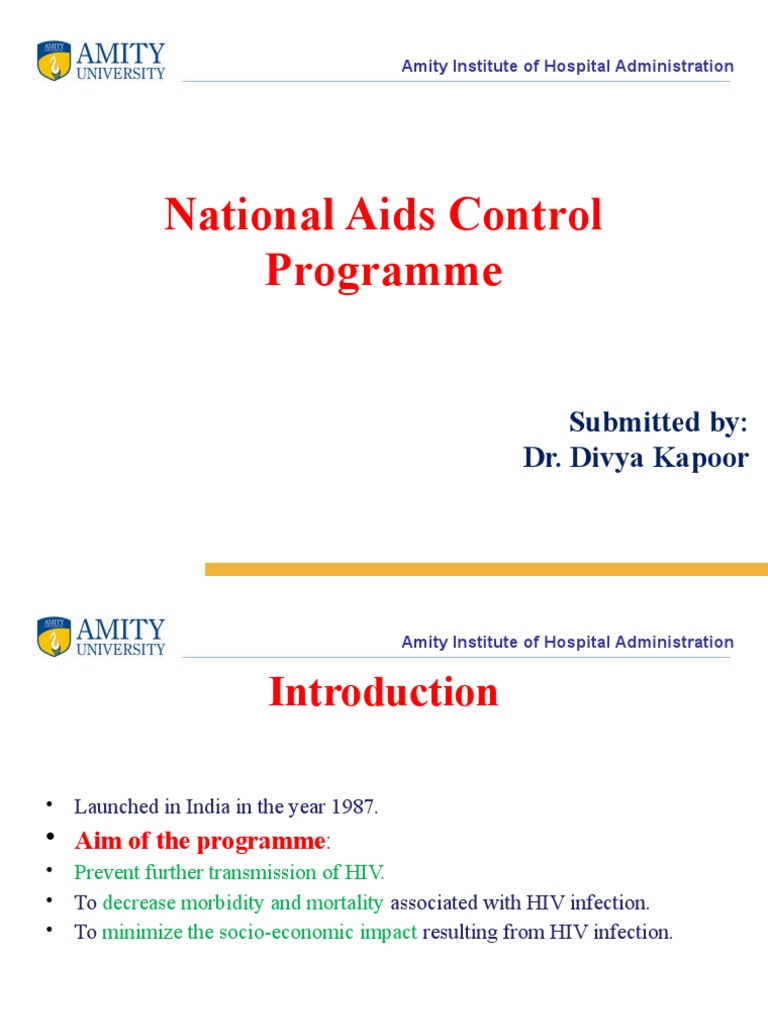 AMITY UNIVERSITY

Amity Institute of Hospital Administration

National Aids Control Programme

Submitted by:
Dr. Divya Kapoor

AMITY UNIVERSITY

Amity Institute of Hospital Administration

Introduction

• Launched in India in the year 1987.
• Aim of the programme:
• Prevent further transmission of HIV.
• To decrease morbidity and mortality associated with HIV infection.
• To minimize the socio-economic impact resulting from HIV infection.